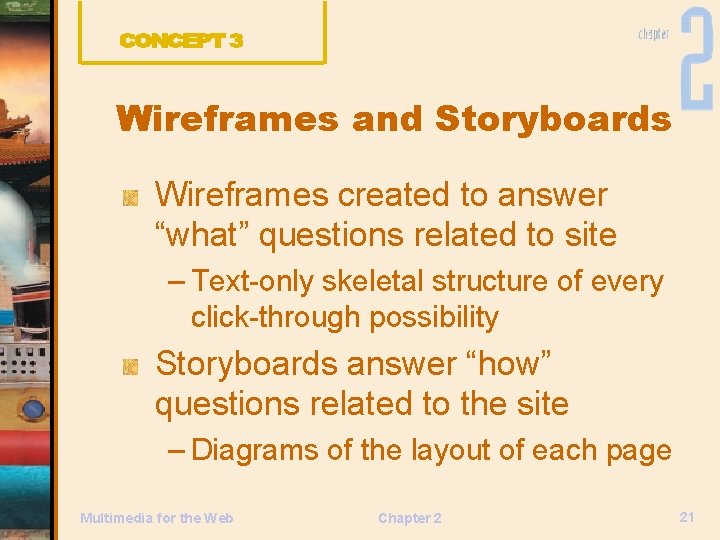 CONCEPT 3

chapter 2

Wireframes and Storyboards

Wireframes created to answer “what” questions related to site

– Text-only skeletal structure of every click-through possibility

Storyboards answer “how” questions related to the site

– Diagrams of the layout of each page

Multimedia for the Web

Chapter 2

21